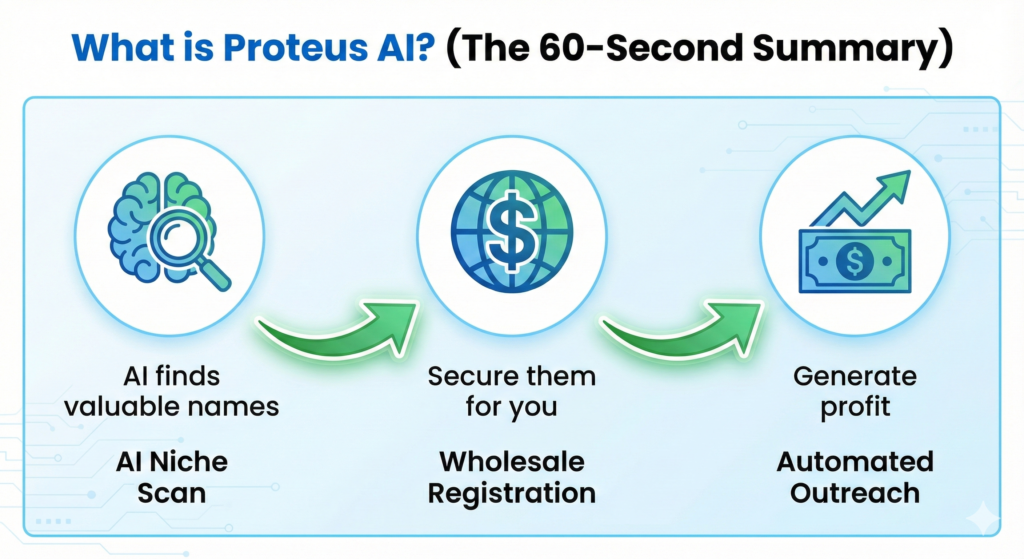 What is Proteus AI? (The 60-Second Summary)

AI finds valuable names

AI Niche Scan

Secure them for you

Wholesale Registration

Generate profit

Automated Outreach